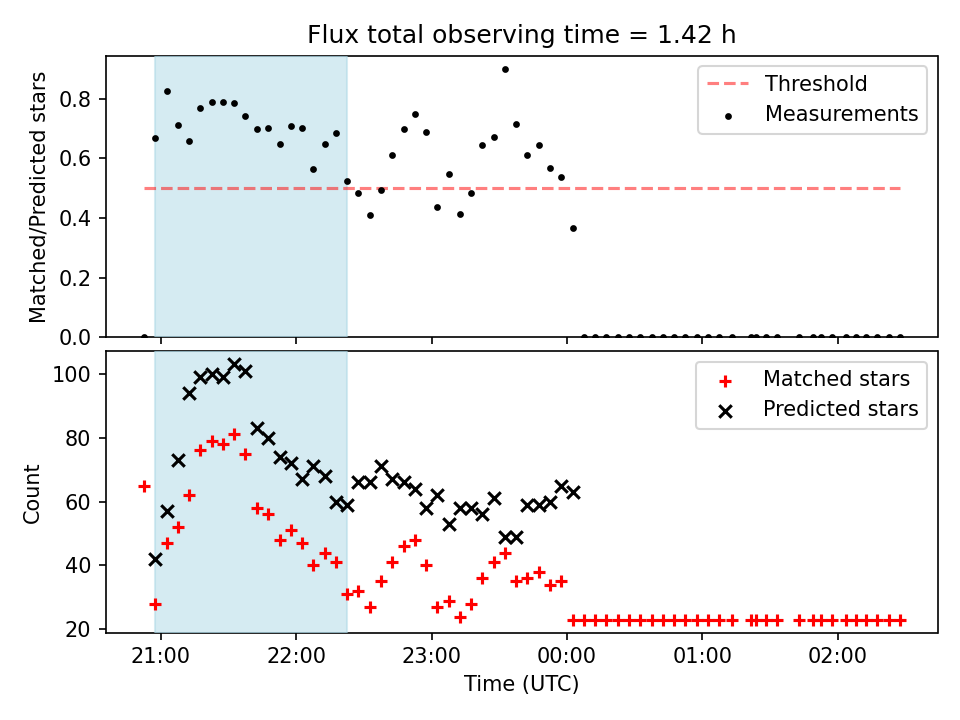 Flux total observing time = 1.42 h

Matched/Predicted stars

0.8
0.6
0.4
0.2
0.0

Threshold
Measurements

Count

100
80
60
40
20

Matched stars
Predicted stars

21:00
22:00
23:00
00:00
01:00
02:00

Time (UTC)